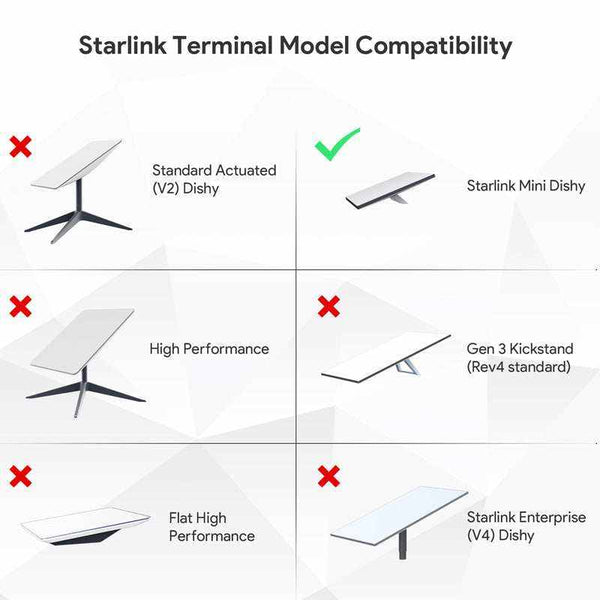 Starlink Terminal Model Compatibility

Standard Actuated (V2) Dishy

Starlink Mini Dishy

High Performance

Gen 3 Kickstand (Rev4 standard)

Flat High Performance

Starlink Enterprise (V4) Dishy